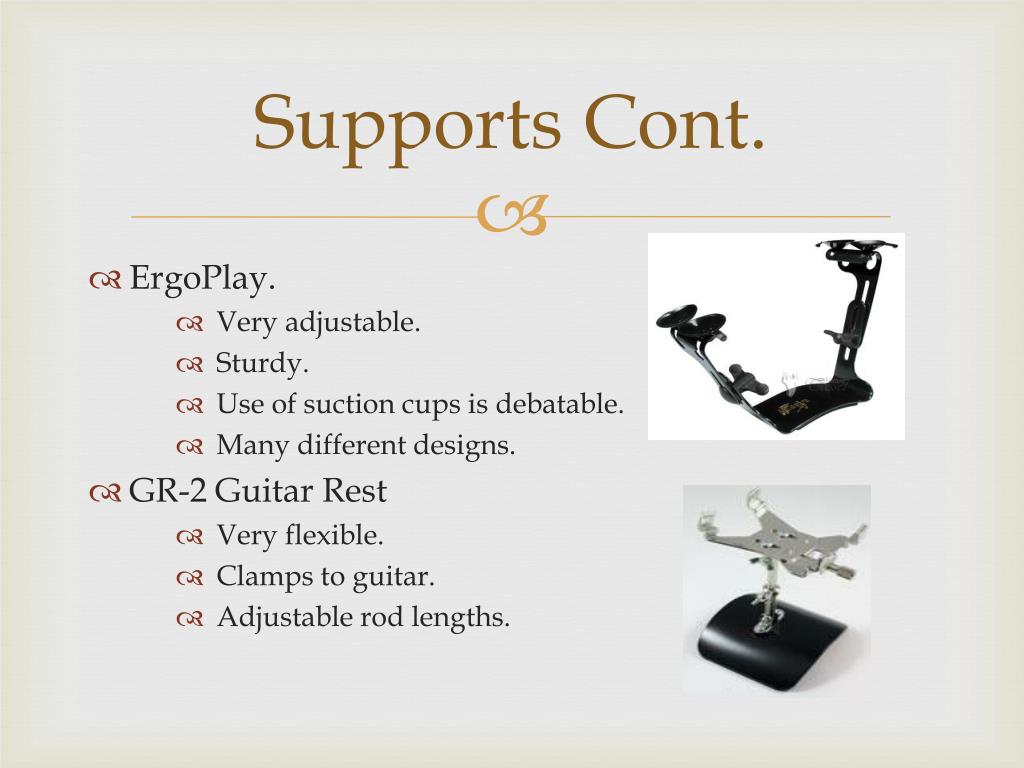 Supports Cont.

ErgoPlay.
Very adjustable.
Sturdy.
Use of suction cups is debatable.
Many different designs.

GR-2 Guitar Rest
Very flexible.
Clamps to guitar.
Adjustable rod lengths.